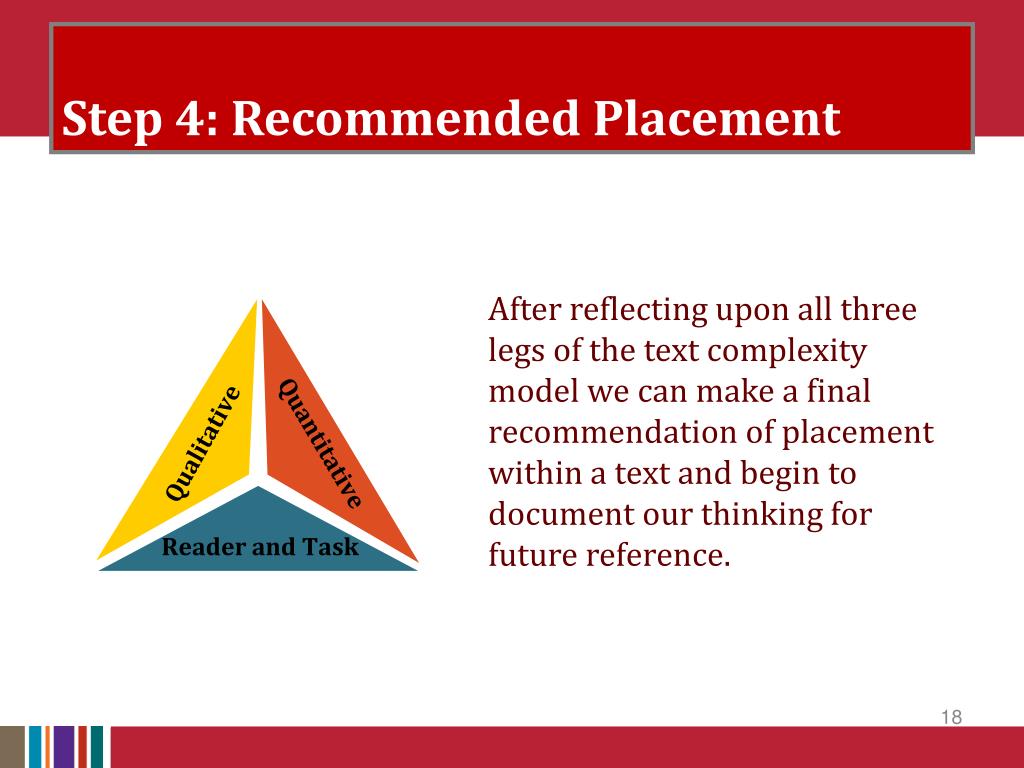 Step 4: Recommended Placement

Qualitative

Quantitative

Reader and Task

After reflecting upon all three legs of the text complexity model we can make a final recommendation of placement within a text and begin to document our thinking for future reference.

18